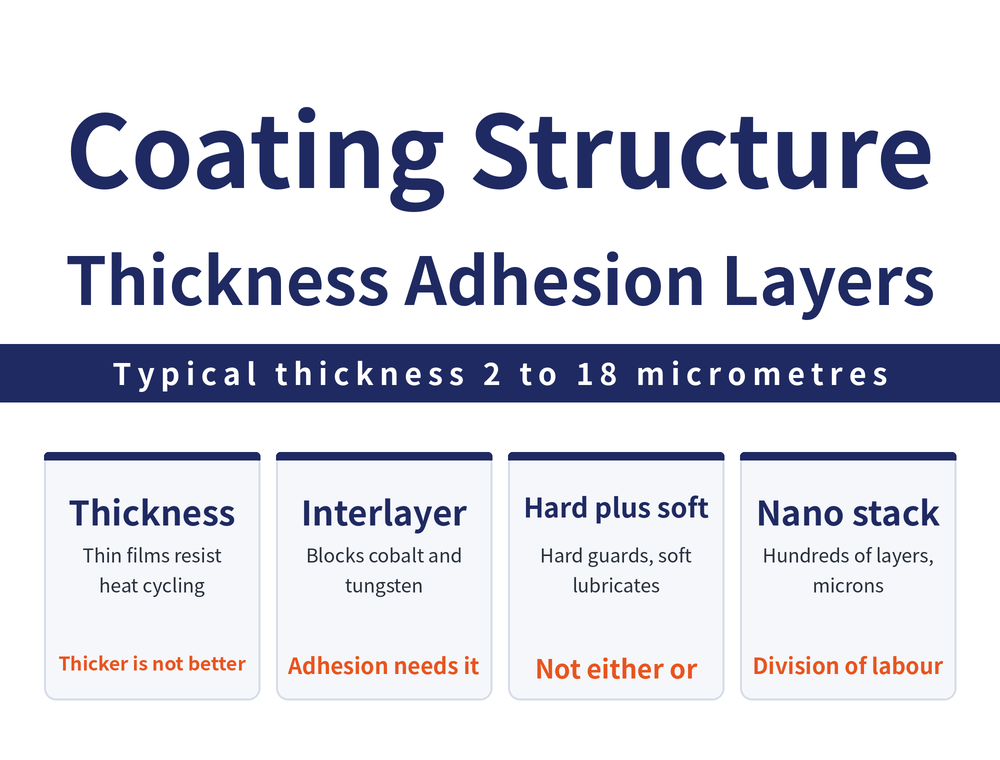 Coating Structure
Thickness Adhesion Layers

Typical thickness 2 to 18 micrometres

Thickness
Thin films resist heat cycling
Thicker is not better

Interlayer
Blocks cobalt and tungsten
Adhesion needs it

Hard plus soft
Hard guards, soft lubricates
Not either or

Nano stack
Hundreds of layers, microns
Division of labour